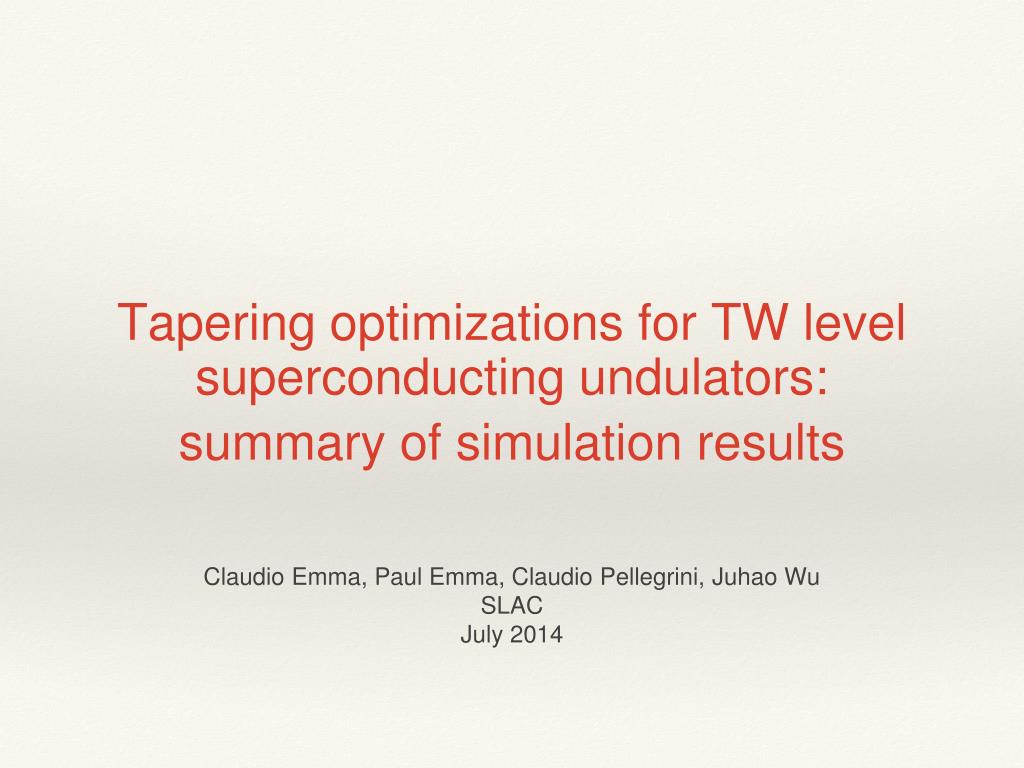 Tapering optimizations for TW level superconducting undulators:
summary of simulation results

Claudio Emma, Paul Emma, Claudio Pellegrini, Juhao Wu
SLAC
July 2014